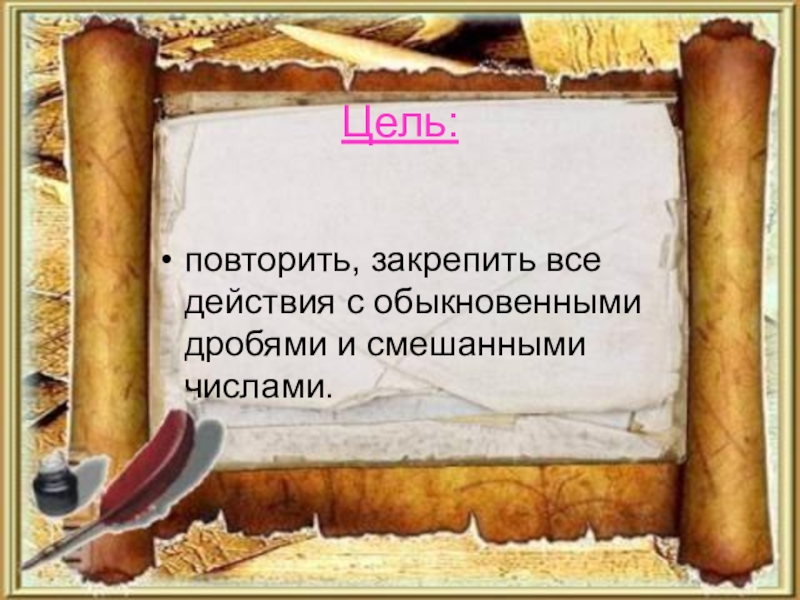 Цель:

• повторить, закрепить все действия с обыкновенными дробями и смешанными числами.